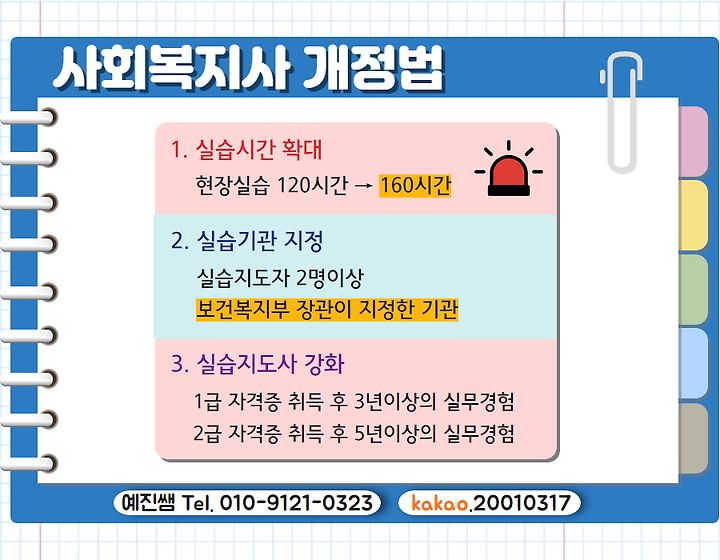 사회복지사 개정법

1. 실습시간 확대

현장실습 120시간 → 160시간

2. 실습기관 지정

실습지도자 2명이상

보건복지부 장관이 지정한 기관

3. 실습지도사 강화

1급 자격증 취득 후 3년이상의 실무경험

2급 자격증 취득 후 5년이상의 실무경험

예진쌤 Tel. 010-9121-0323

kakao.20010317